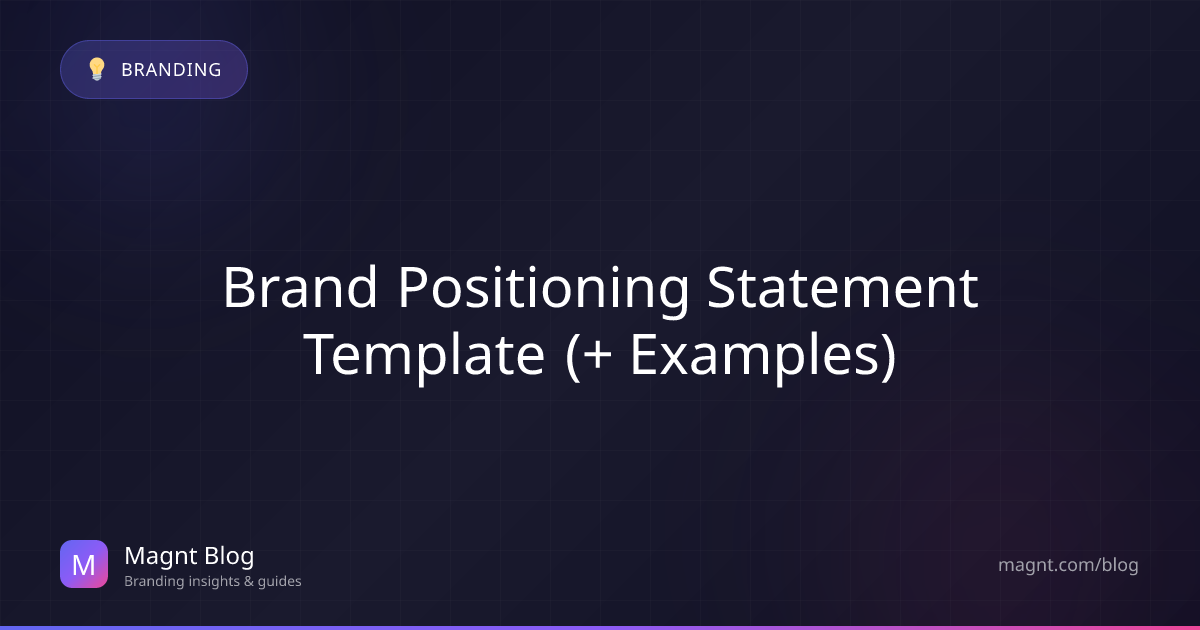 BRANDING

Brand Positioning Statement Template (+ Examples)

M

Magnt Blog

Branding insights & guides

magnt.com/blog